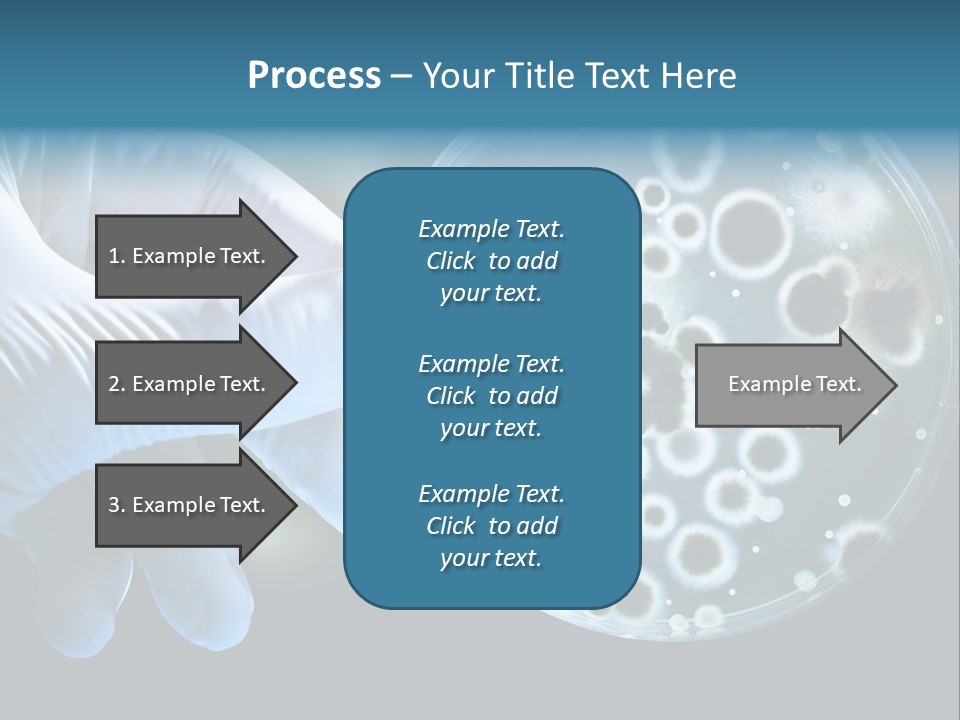 Process – Your Title Text Here

1. Example Text.

2. Example Text.

3. Example Text.

Example Text. Click to add your text.

Example Text. Click to add your text.

Example Text. Click to add your text.

Example Text.